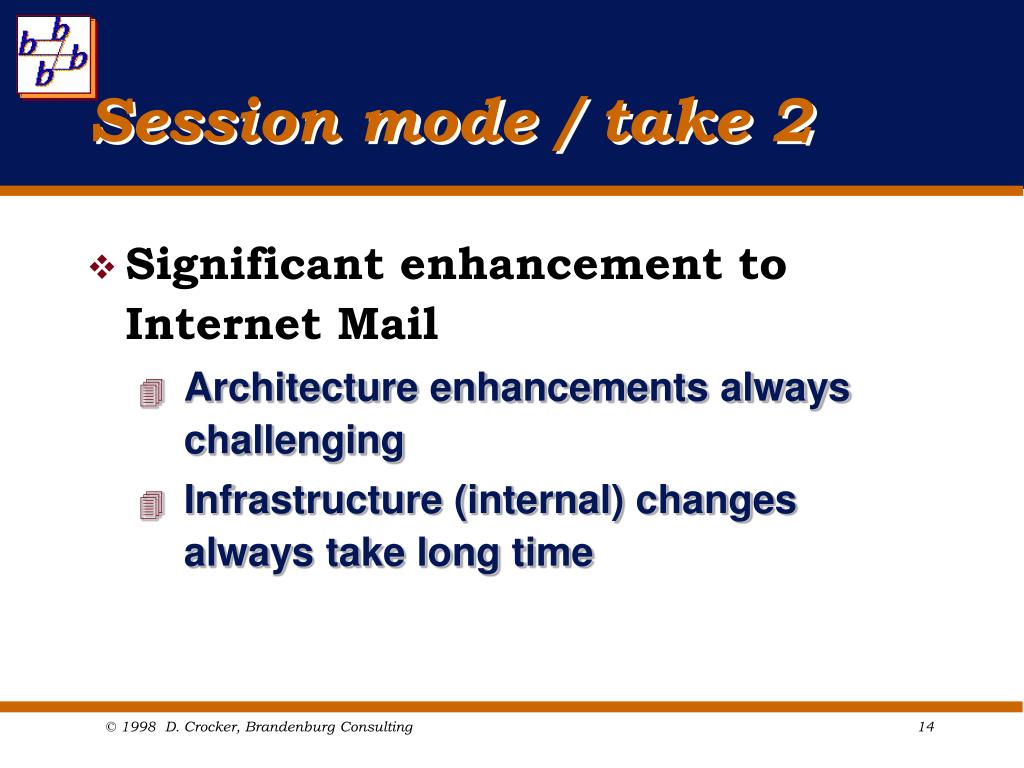 b b b b

Session mode / take 2

Significant enhancement to Internet Mail

Architecture enhancements always challenging

Infrastructure (internal) changes always take long time

© 1998 D. Crocker, Brandenburg Consulting

14